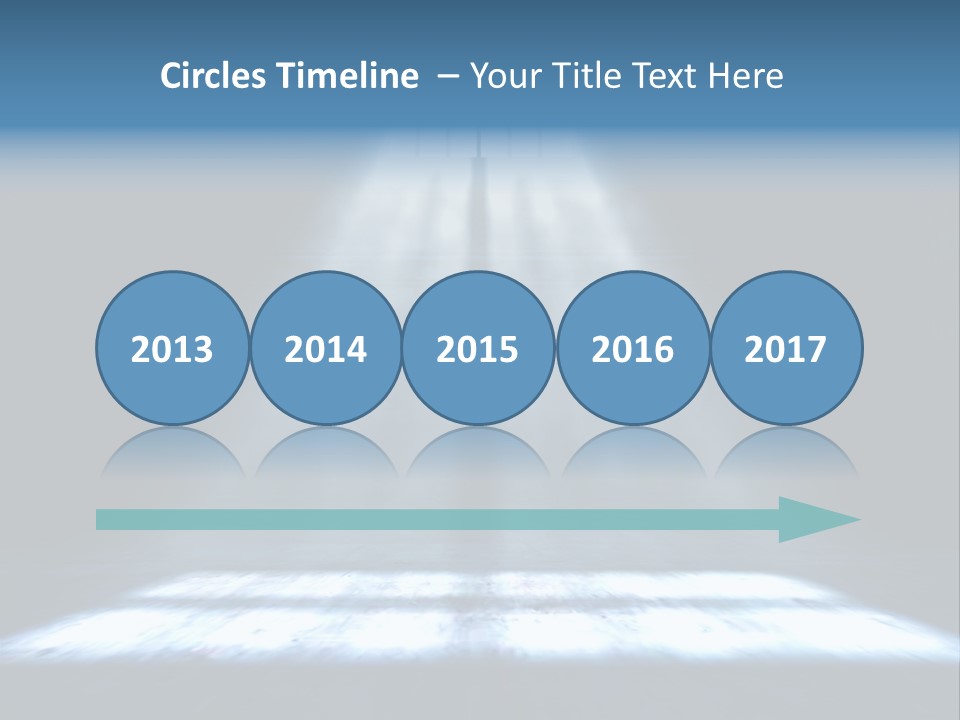 Circles Timeline – Your Title Text Here

2013

2014

2015

2016

2017